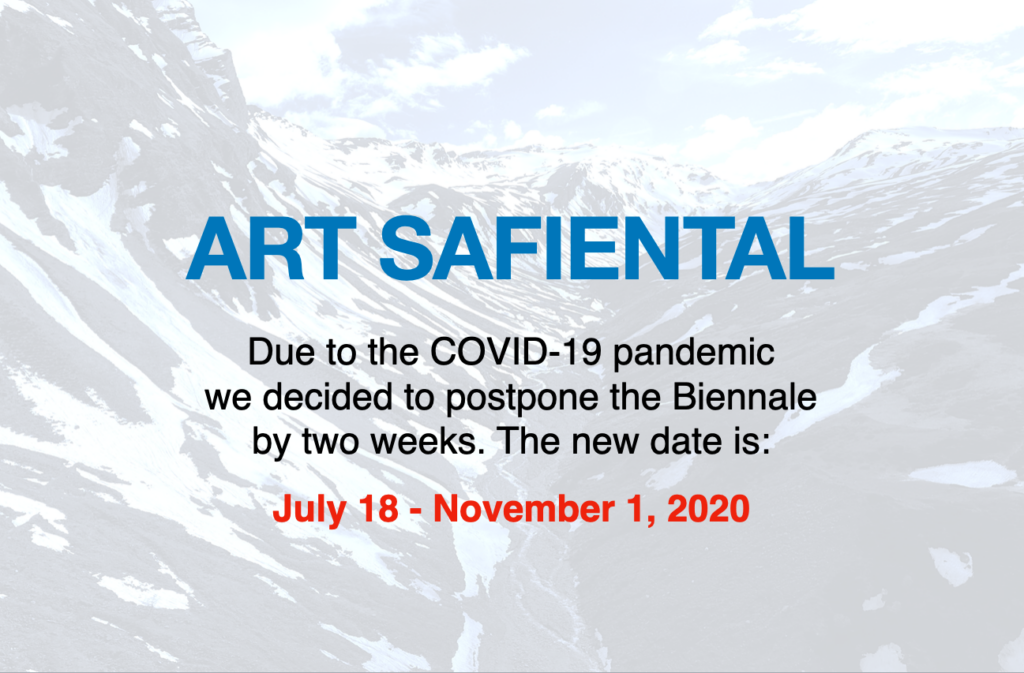 ART SAFIENTAL

Due to the COVID-19 pandemic we decided to postpone the Biennale by two weeks. The new date is:

July 18 - November 1, 2020